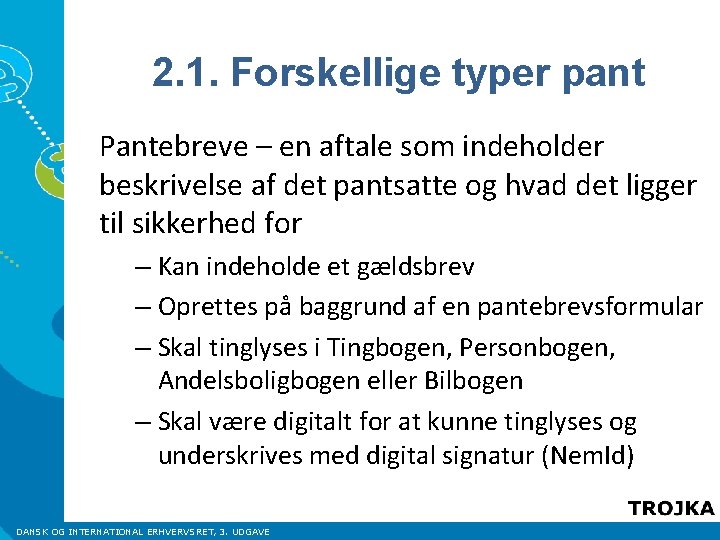 2.1. Forskellige typer pant

Pantebreve – en aftale som indeholder beskrivelse af det pantsatte og hvad det ligger til sikkerhed for

– Kan indeholde et gældsbrev

– Oprettes på baggrund af en pantebrevsformular

– Skal tinglyses i Tingbogen, Personbogen, Andelsboligbogen eller Bilbogen

– Skal være digitalt for at kunne tinglyses og underskrives med digital signatur (NemId)

TROJKA

DANSK OG INTERNATIONAL ERHVERVSRET, 3. UDGAVE